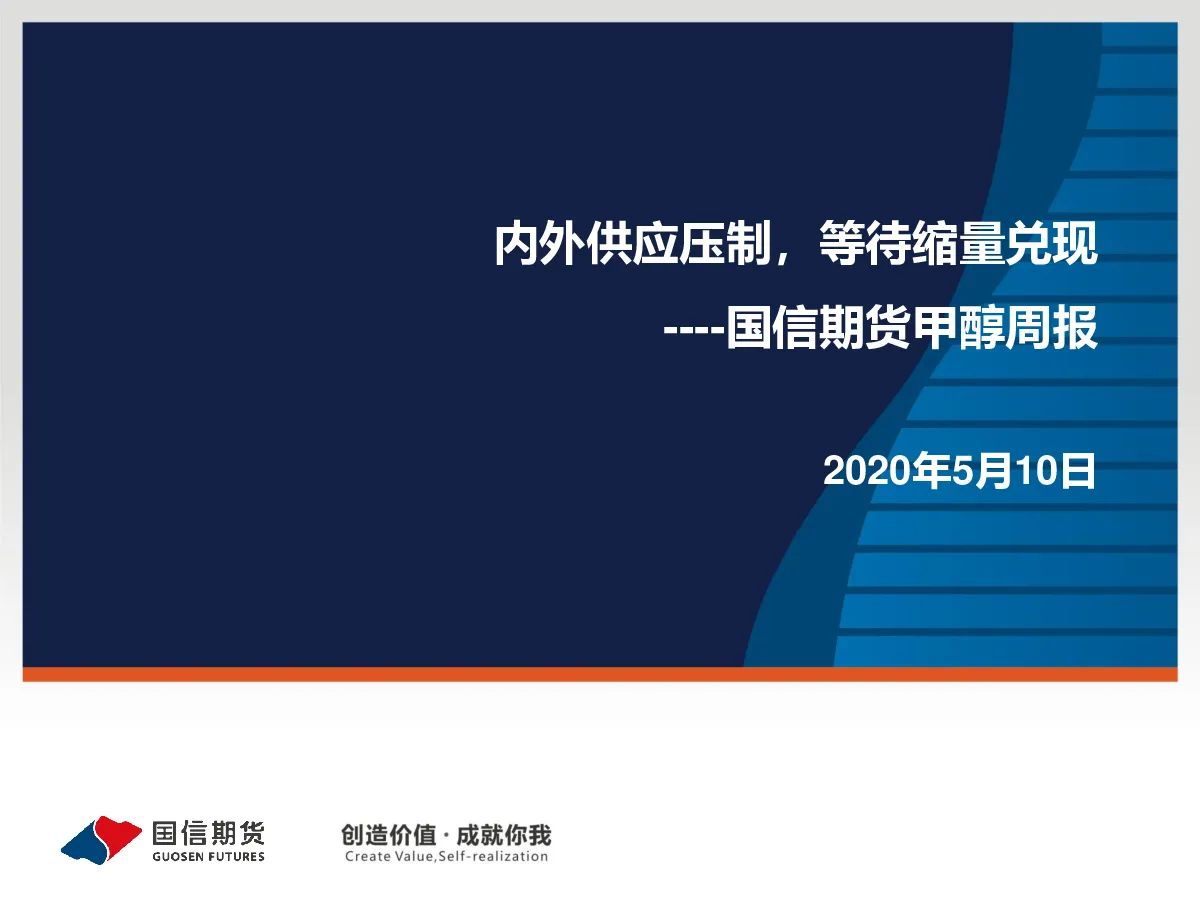 内外供应压制，等待缩量兑现

----国信期货甲醇周报

2020年5月10日

国信期货
GUOSEN FUTURES

创造价值 · 成就你我
Create Value,Self-realization